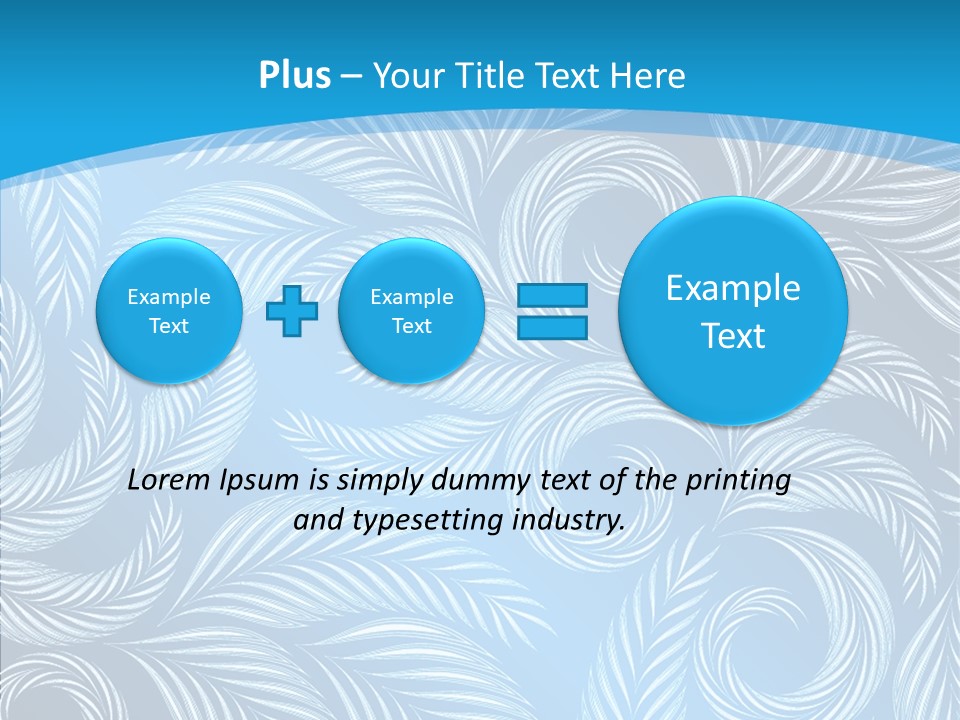 Plus – Your Title Text Here

Example Text

Example Text

Example Text

Lorem Ipsum is simply dummy text of the printing and typesetting industry.